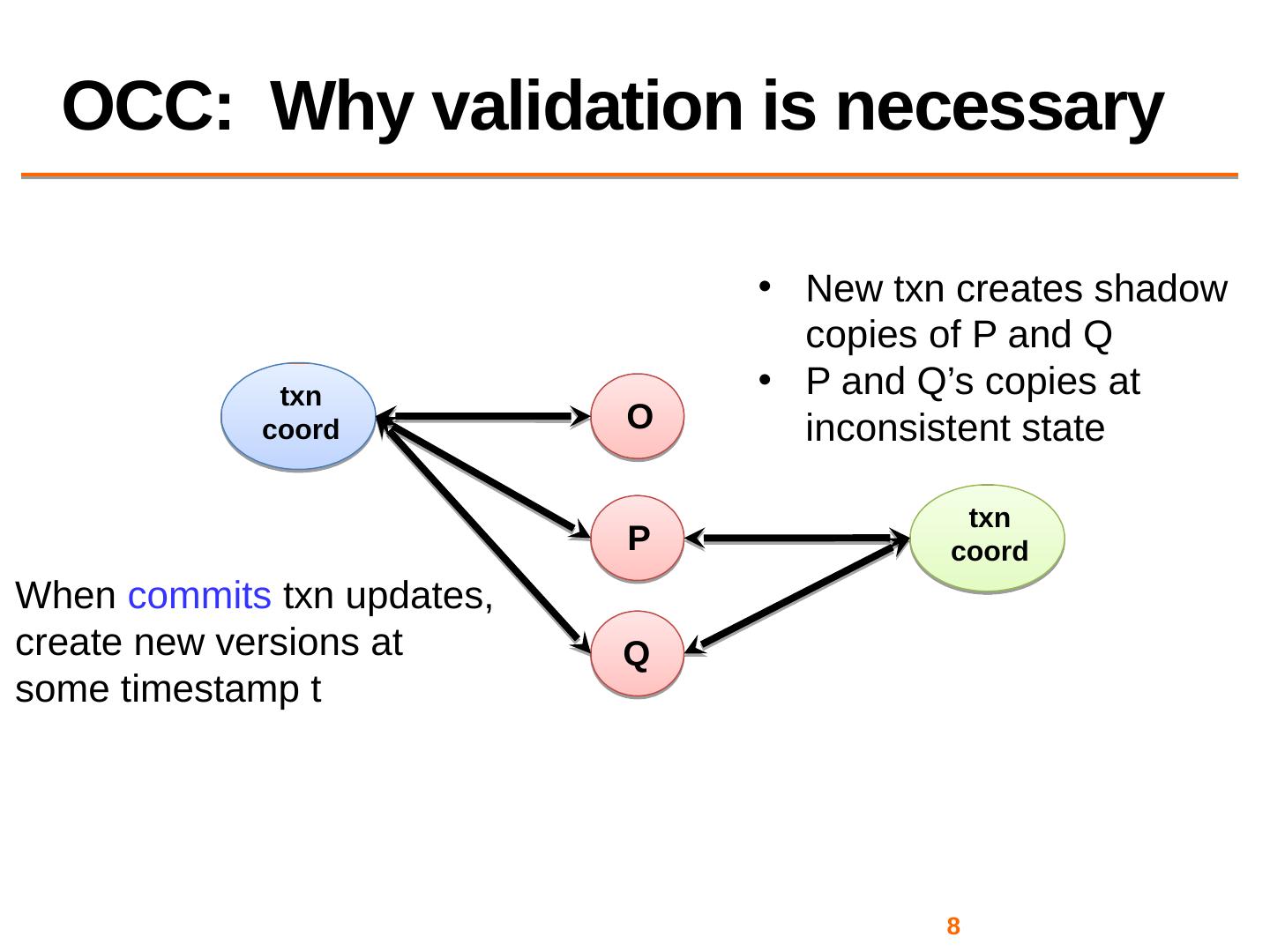 OCC: Why validation is necessary

• New txn creates shadow copies of P and Q
• P and Q’s copies at inconsistent state

txn coord

O

P

Q

txn coord

When commits txn updates, create new versions at some timestamp t

8